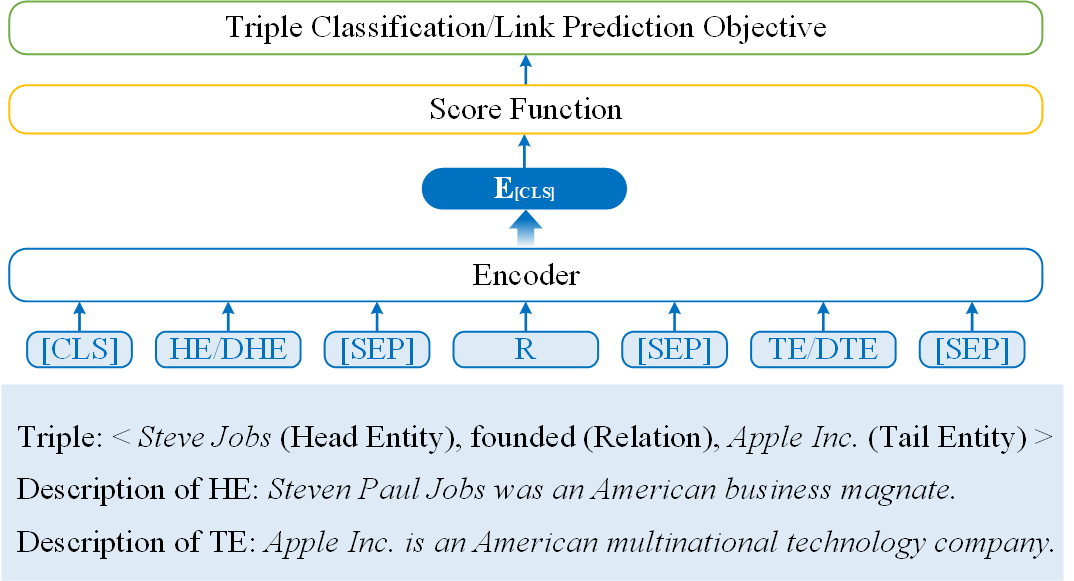 Triple Classification/Link Prediction Objective

Score Function

$\mathbf{E}_{[CLS]}$

Encoder

[CLS] HE/DHE [SEP] R [SEP] TE/DTE [SEP]

Triple: < Steve Jobs (Head Entity), founded (Relation), Apple Inc. (Tail Entity) >

Description of HE: Steven Paul Jobs was an American business magnate.

Description of TE: Apple Inc. is an American multinational technology company.